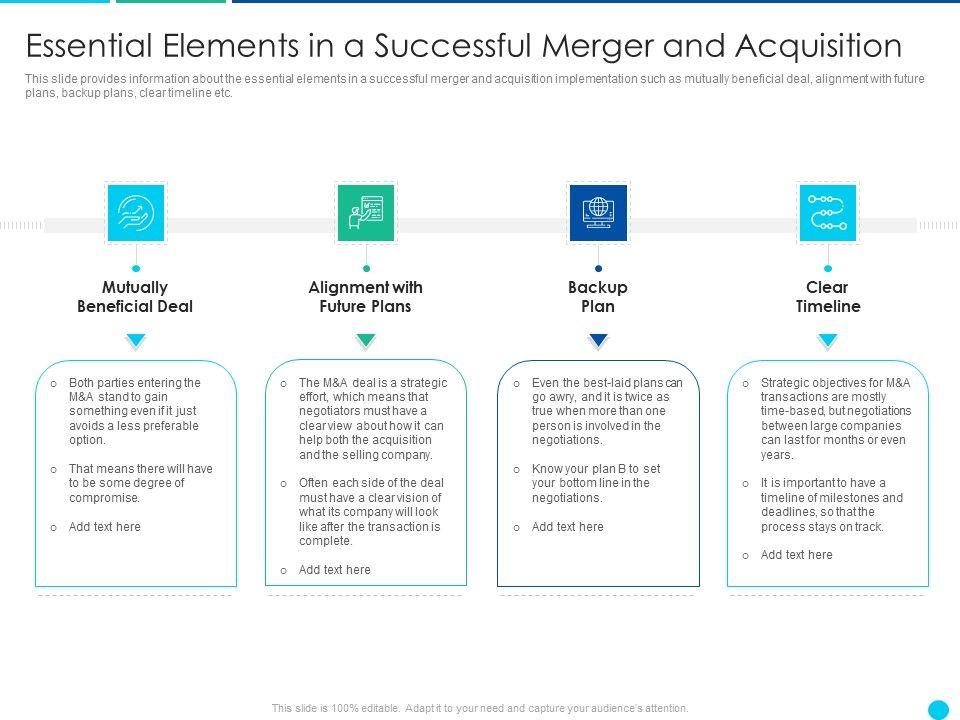 Essential Elements in a Successful Merger and Acquisition

This slide provides information about the essential elements in a successful merger and acquisition implementation such as mutually beneficial deal, alignment with future plans, backup plans, clear timeline etc.

Mutually Beneficial Deal

o Both parties entering the M&A stand to gain something even if it just avoids a less preferable option.

o That means there will have to be some degree of compromise.

o Add text here

Alignment with Future Plans

o The M&A deal is a strategic effort, which means that negotiators must have a clear view about how it can help both the acquisition and the selling company.

o Often each side of the deal must have a clear vision of what its company will look like after the transaction is complete.

o Add text here

Backup Plan

o Even the best-laid plans can go awry, and it is twice as true when more than one person is involved in the negotiations.

o Know your plan B to set your bottom line in the negotiations.

o Add text here

Clear Timeline

o Strategic objectives for M&A transactions are mostly time-based, but negotiations between large companies can last for months or even years.

o It is important to have a timeline of milestones and deadlines, so that the process stays on track.

o Add text here

This slide is 100% editable. Adapt it to your need and capture your audience's attention.